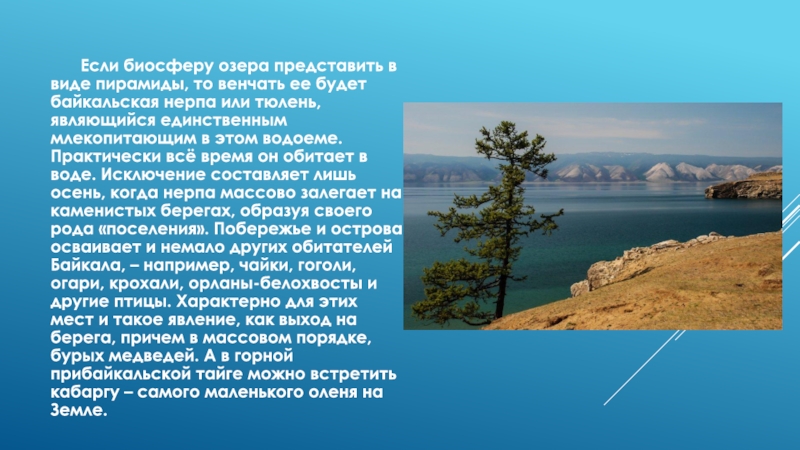 Если биосферу озера представить в виде пирамиды, то венчать ее будет байкальская нерпа или тюлень, являющийся единственным млекопитающим в этом водоеме. Практически всё время он обитает в воде. Исключение составляет лишь осень, когда нерпа массово залегает на каменистых берегах, образуя своего рода «поселения». Побережье и острова осваивает и немало других обитателей Байкала, – например, чайки, гоголи, огари, крохали, орланы-белохвосты и другие птицы. Характерно для этих мест и такое явление, как выход на берега, причем в массовом порядке, бурых медведей. А в горной прибайкальской тайге можно встретить кабаргу – самого маленького оленя на Земле.